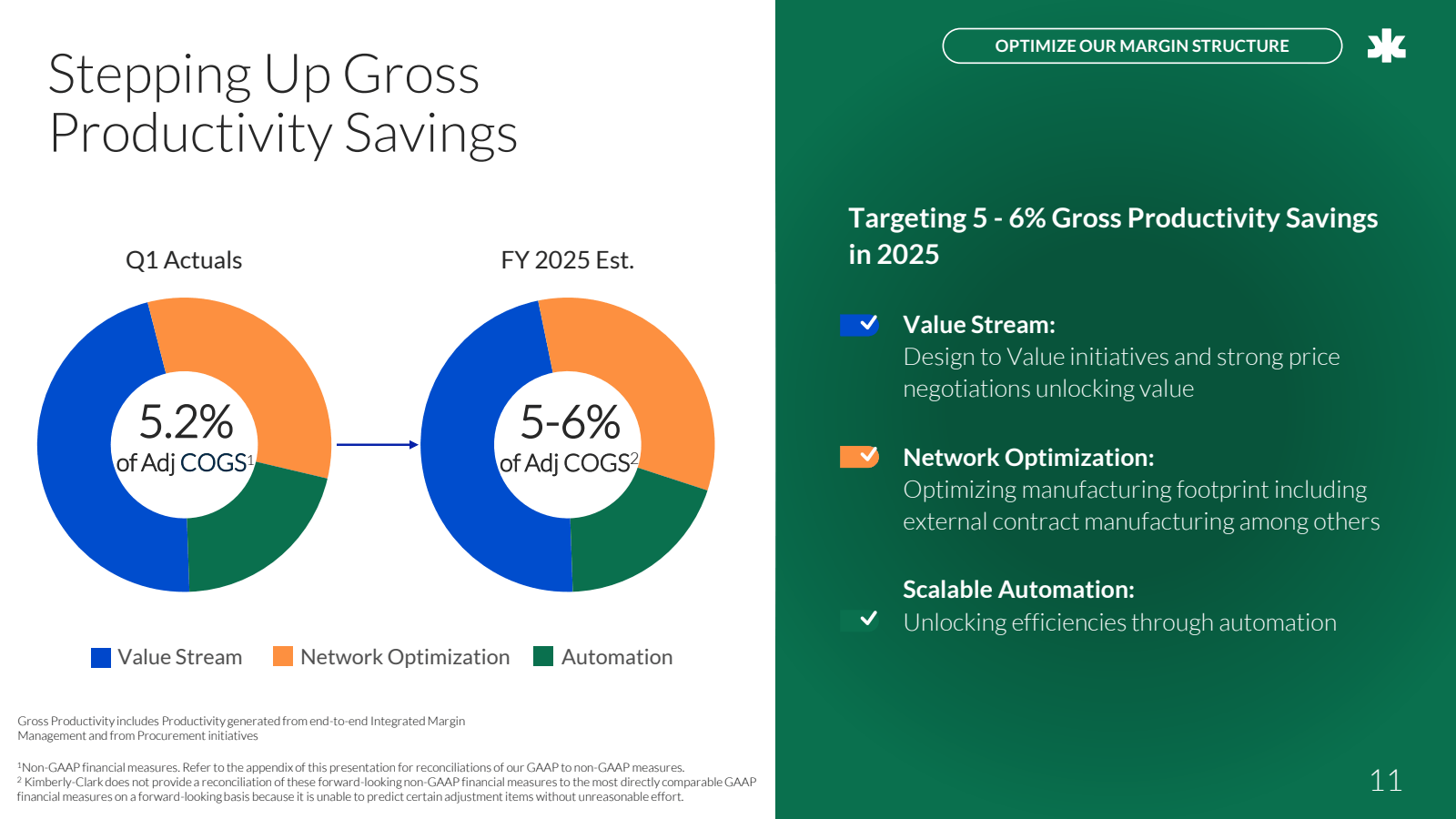 Stepping Up Gross Productivity Savings

Q1 Actuals

5.2%
of Adj COGS$^1$

FY 2025 Est.

5-6%
of Adj COGS$^2$

Value Stream Network Optimization Automation

Gross Productivity includes Productivity generated from end-to-end Integrated Margin Management and from Procurement initiatives

$^1$Non-GAAP financial measures. Refer to the appendix of this presentation for reconciliations of our GAAP to non-GAAP measures.
$^2$ Kimberly-Clark does not provide a reconciliation of these forward-looking non-GAAP financial measures to the most directly comparable GAAP financial measures on a forward-looking basis because it is unable to predict certain adjustment items without unreasonable effort.

OPTIMIZE OUR MARGIN STRUCTURE

Targeting 5 - 6% Gross Productivity Savings in 2025

Value Stream:
Design to Value initiatives and strong price negotiations unlocking value

Network Optimization:
Optimizing manufacturing footprint including external contract manufacturing among others

Scalable Automation:
Unlocking efficiencies through automation

11